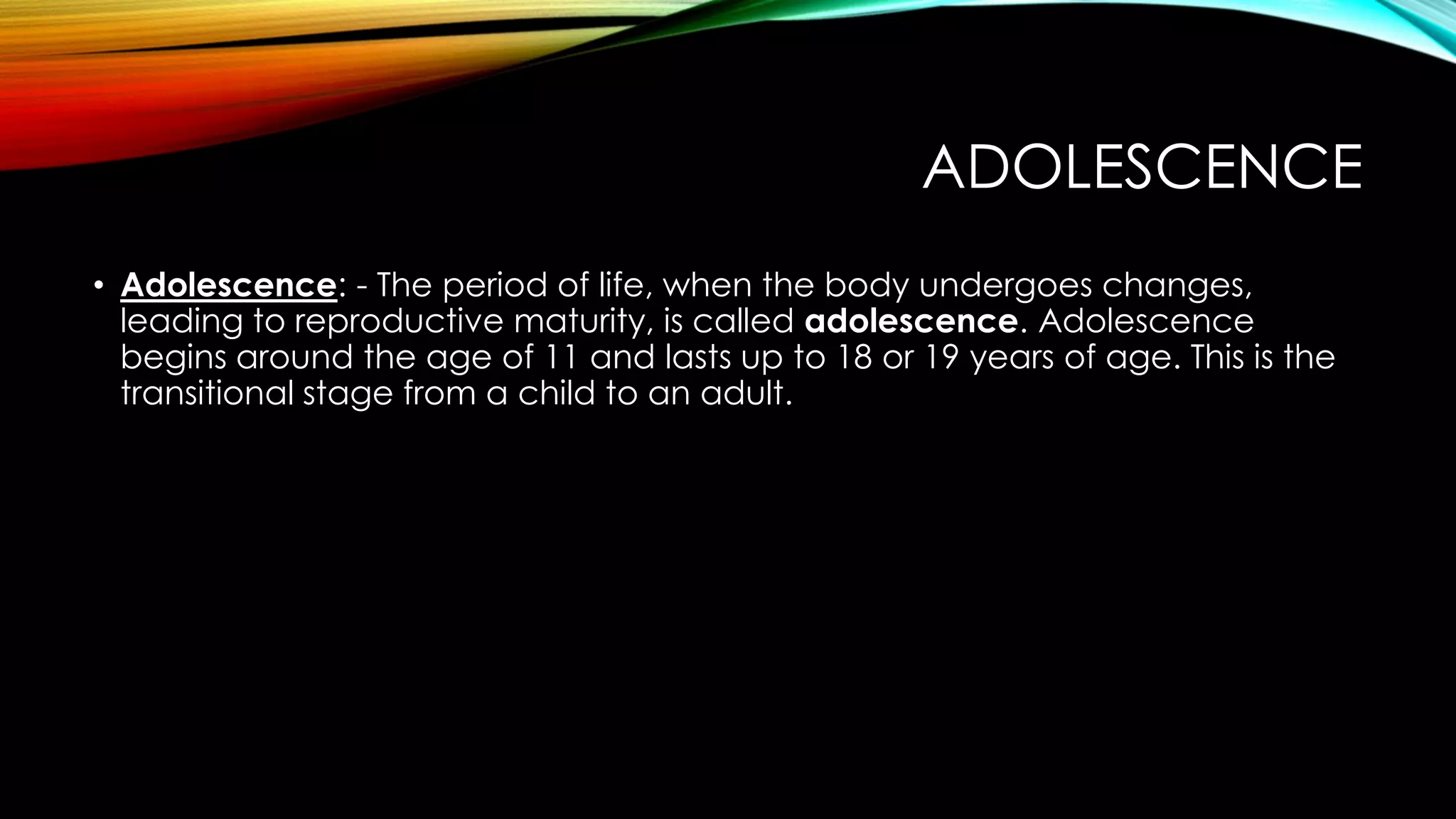 ADOLESCENCE

• Adolescence: - The period of life, when the body undergoes changes, leading to reproductive maturity, is called adolescence. Adolescence begins around the age of 11 and lasts up to 18 or 19 years of age. This is the transitional stage from a child to an adult.